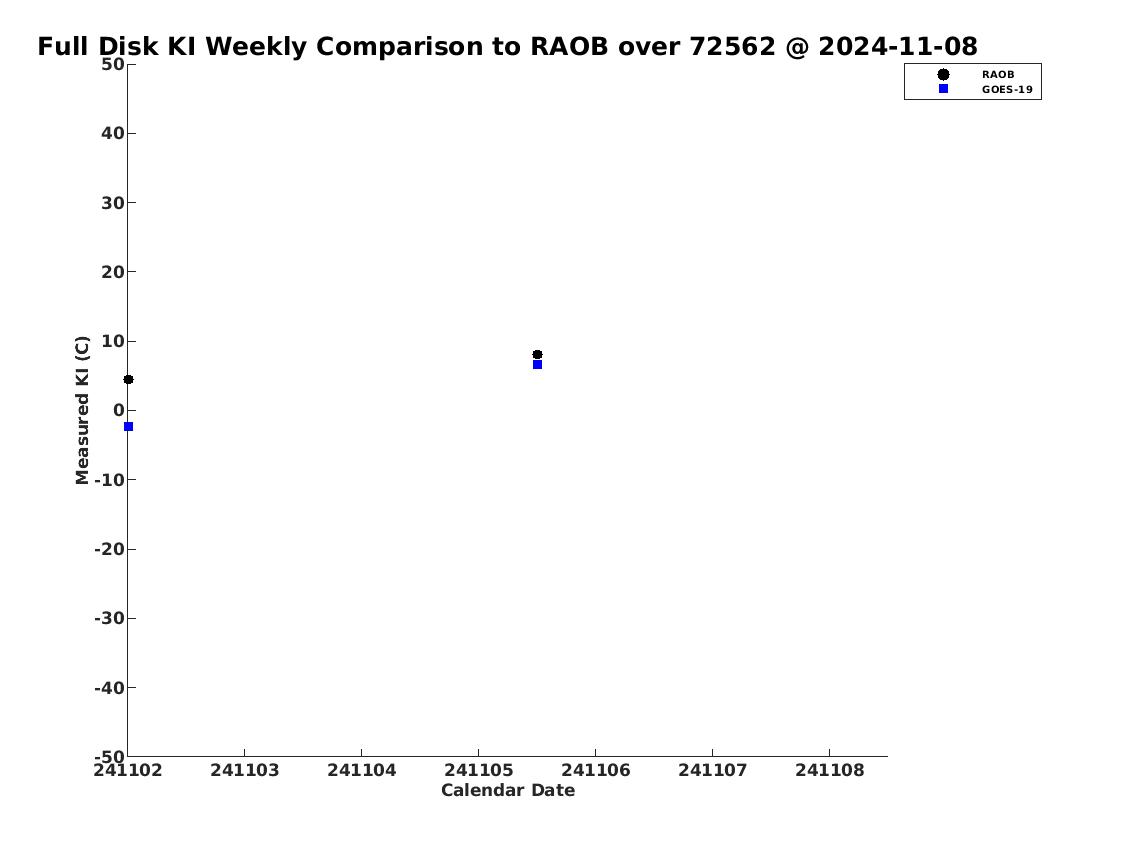 Full Disk KI Weekly Comparison to RAOB over 72562 @ 2024-11-08

RAOB
GOES-19

Measured KI (C)

50
40
30
20
10
0
-10
-20
-30
-40
-50

241102
241103
241104
241105
241106
241107
241108

Calendar Date